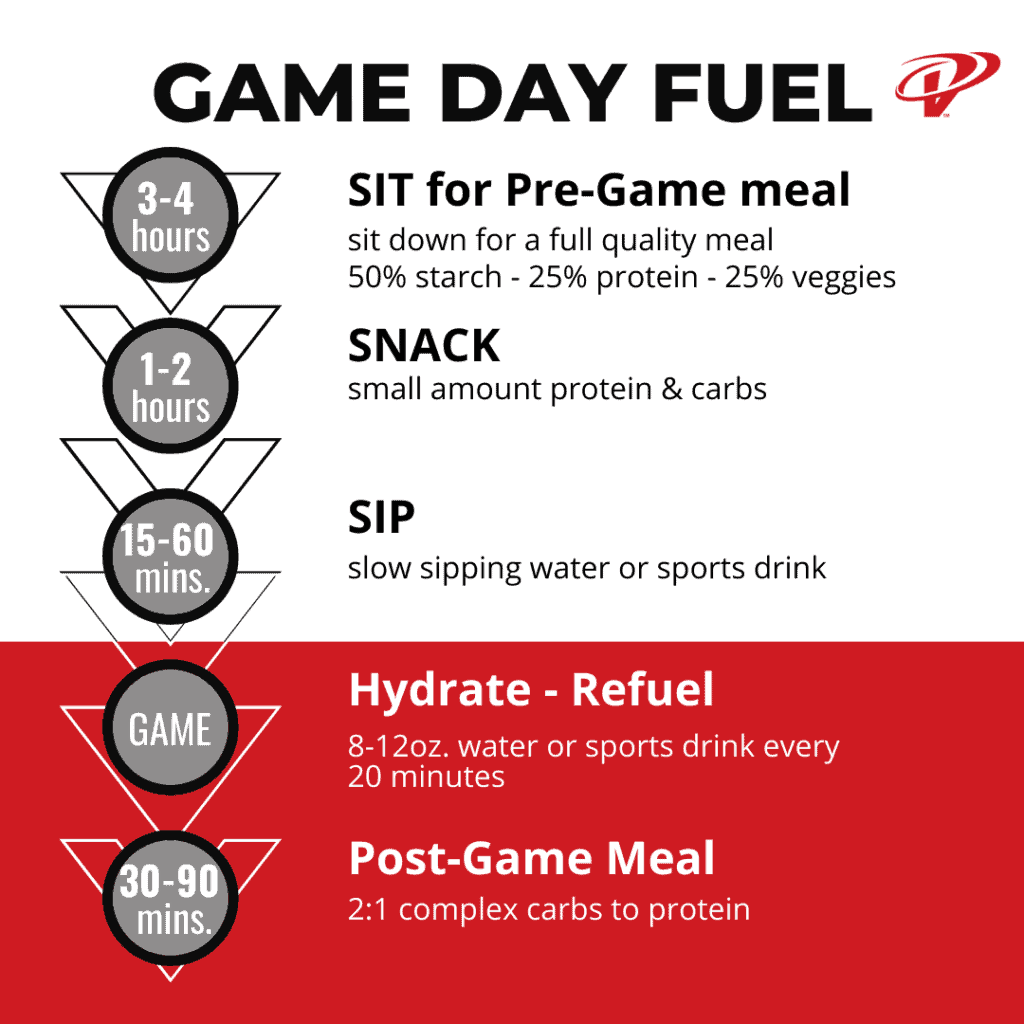 GAME DAY FUEL

3-4 hours

SIT for Pre-Game meal

sit down for a full quality meal
50% starch - 25% protein - 25% veggies

1-2 hours

SNACK

small amount protein & carbs

15-60 mins.

SIP

slow sipping water or sports drink

GAME

Hydrate - Refuel

8-12oz. water or sports drink every 20 minutes

30-90 mins.

Post-Game Meal

2:1 complex carbs to protein